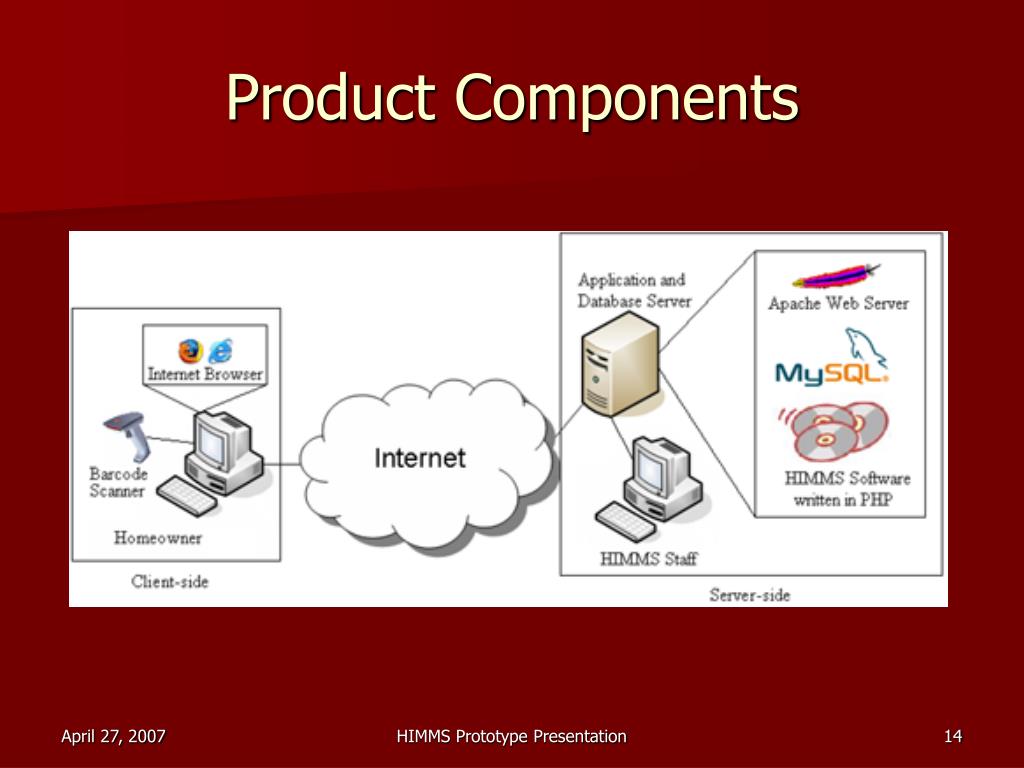 Product Components

Internet Browser

Barcode Scanner

Homeowner

Client-side

Internet

Application and Database Server

HIMMS Staff

Apache Web Server

MySQL

HIMMS Software written in PHP

Server-side

April 27, 2007

HIMMS Prototype Presentation

14